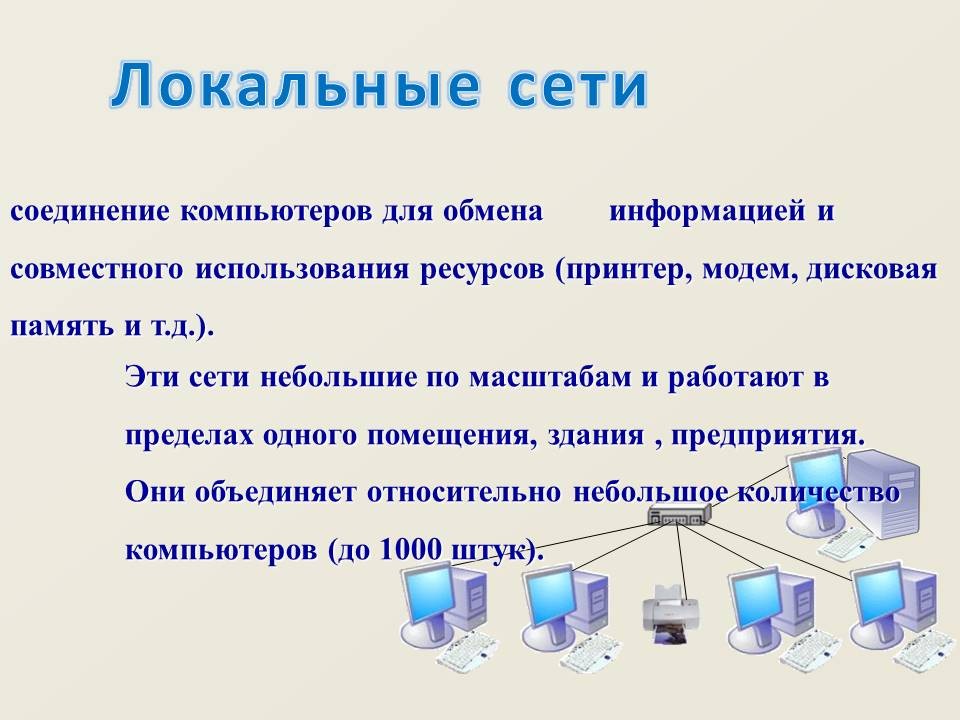 Локальные сети

соединение компьютеров для обмена информацией и совместного использования ресурсов (принтер, модем, дисковая память и т.д.).

Эти сети небольшие по масштабам и работают в пределах одного помещения, здания , предприятия. Они объединяет относительно небольшое количество компьютеров (до 1000 штук).